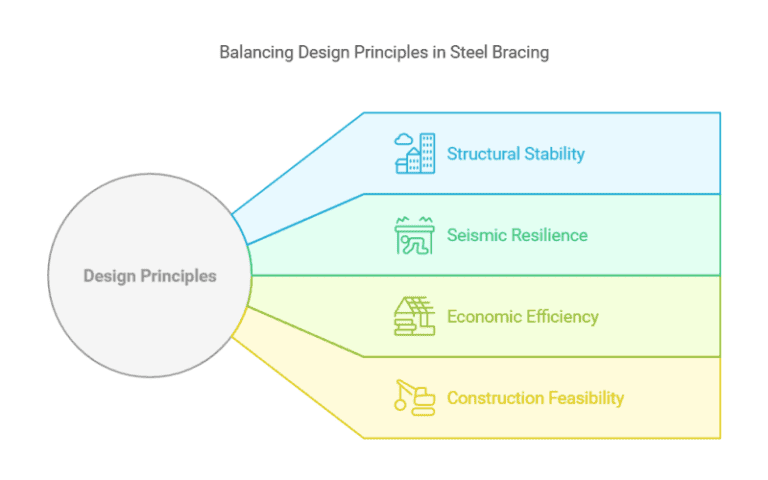 Balancing Design Principles in Steel Bracing

Design Principles

Structural Stability

Seismic Resilience

Economic Efficiency

Construction Feasibility